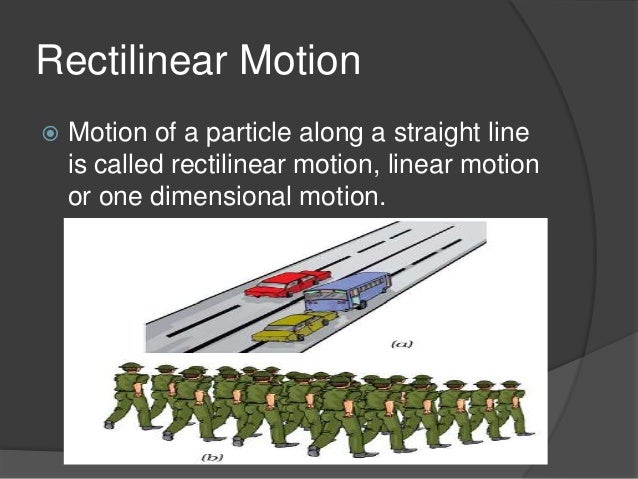 Rectilinear Motion

Motion of a particle along a straight line is called rectilinear motion, linear motion or one dimensional motion.

(a)

(b)